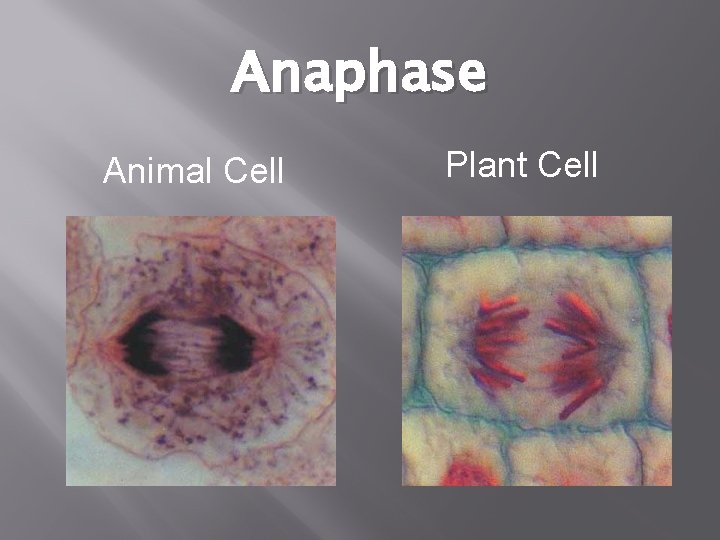 Anaphase

Animal Cell

Plant Cell